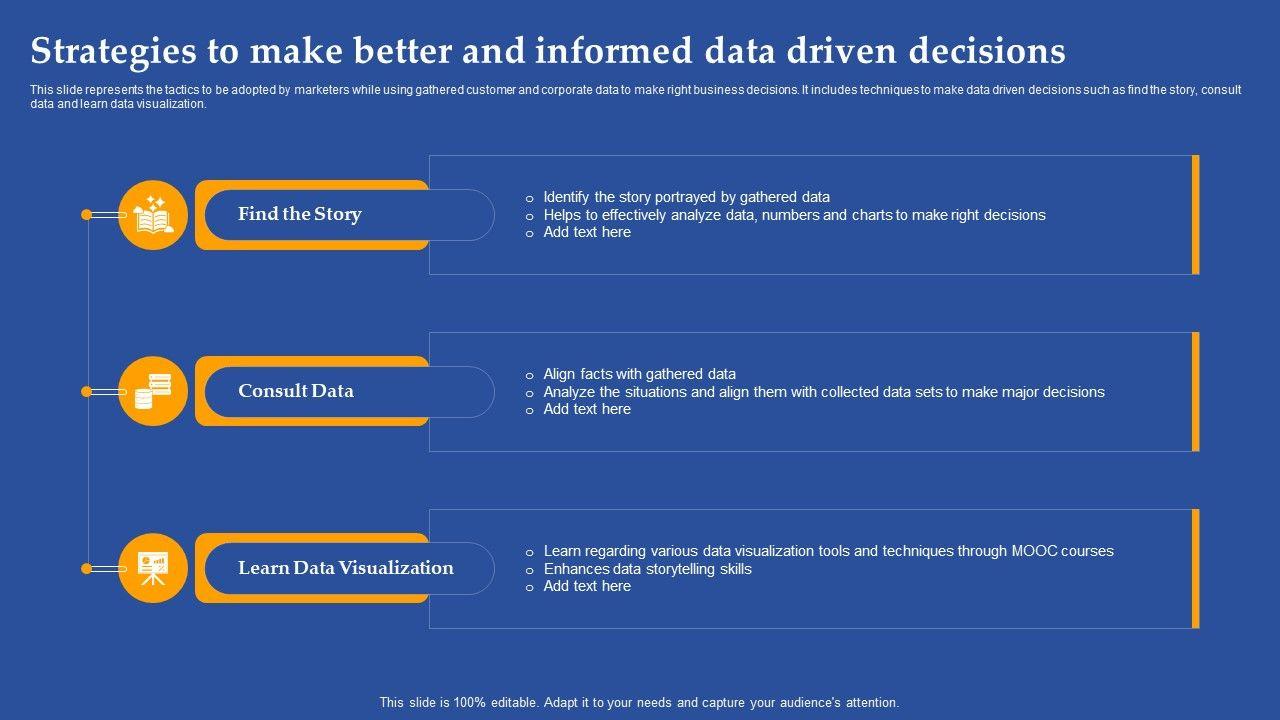 Strategies to make better and informed data driven decisions

This slide represents the tactics to be adopted by marketers while using gathered customer and corporate data to make right business decisions. It includes techniques to make data driven decisions such as find the story, consult data and learn data visualization.

Find the Story

o Identify the story portrayed by gathered data
o Helps to effectively analyze data, numbers and charts to make right decisions
o Add text here

Consult Data

o Align facts with gathered data
o Analyze the situations and align them with collected data sets to make major decisions
o Add text here

Learn Data Visualization

o Learn regarding various data visualization tools and techniques through MOOC courses
o Enhances data storytelling skills
o Add text here

This slide is 100% editable. Adapt it to your needs and capture your audience's attention.